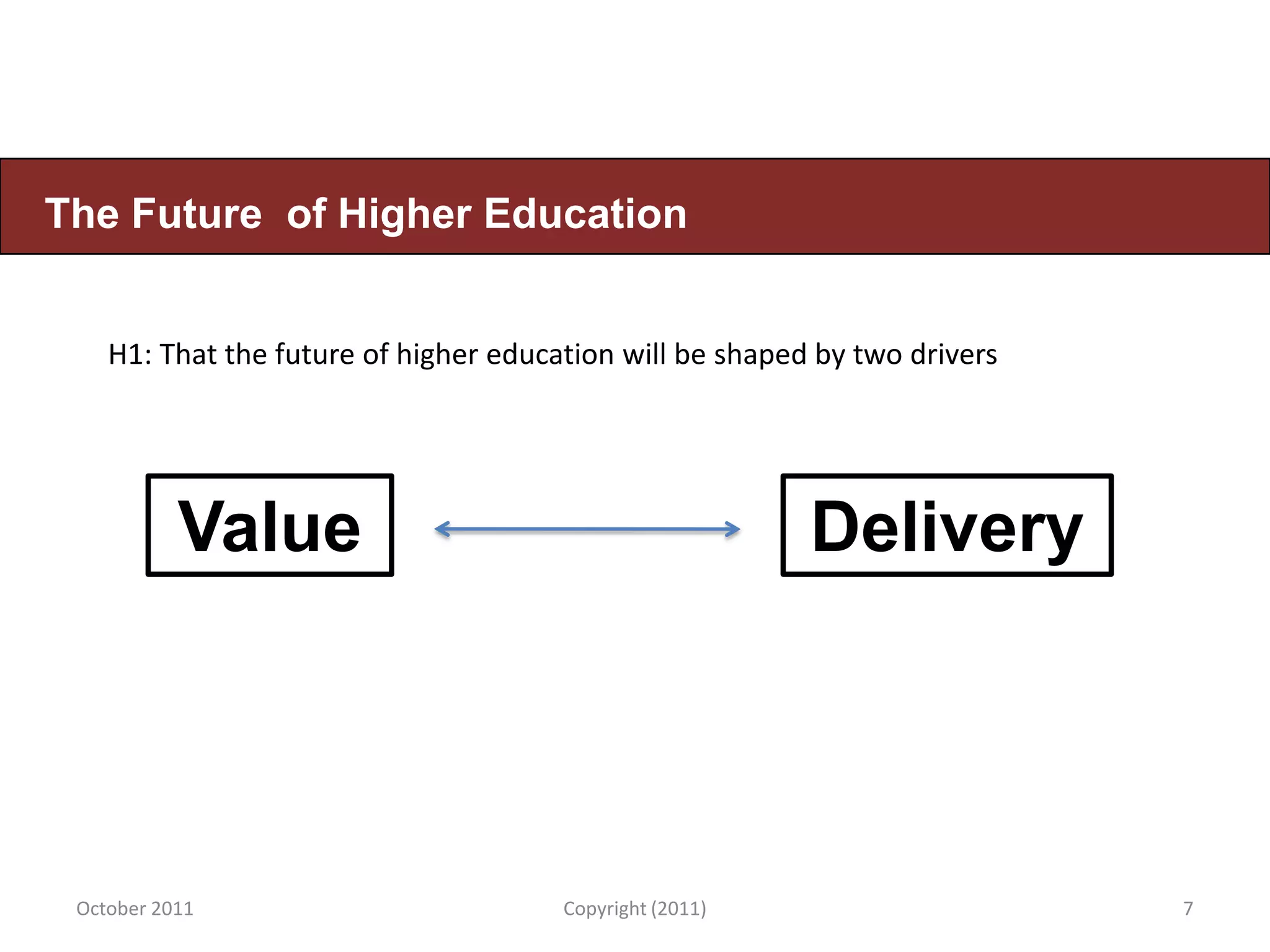 The Future  of Higher Education

H1: That the future of higher education will be shaped by two drivers

Value

Delivery

October 2011

Copyright (2011)

7